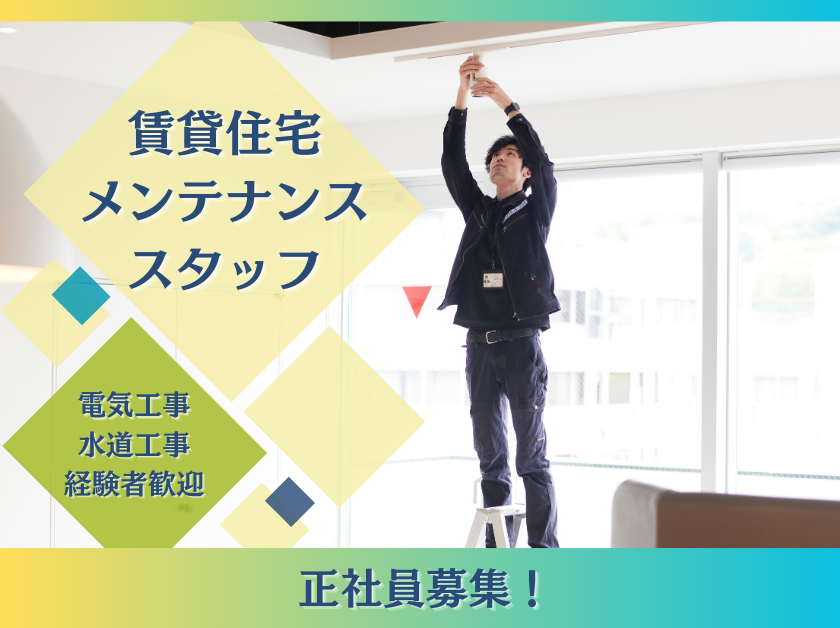 賃貸住宅
メンテナンス
スタッフ

電気工事
水道工事
経験者歓迎

正社員募集！